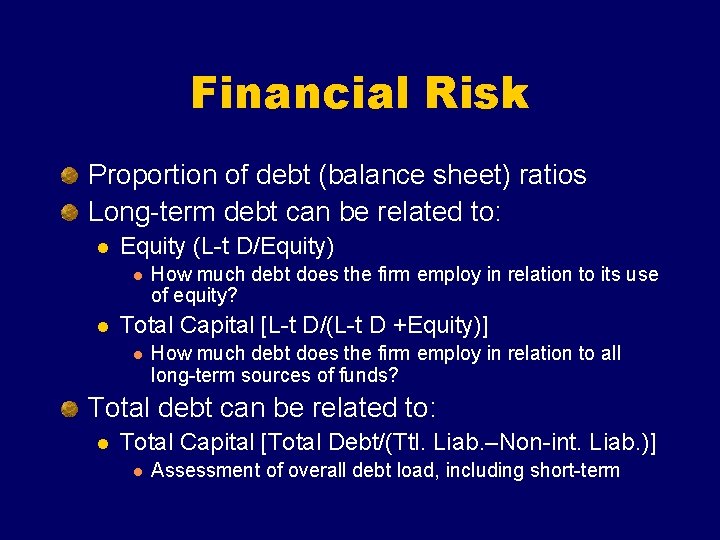 Financial Risk

Proportion of debt (balance sheet) ratios

Long-term debt can be related to:

Equity (L-t D/Equity)

How much debt does the firm employ in relation to its use of equity?

Total Capital [L-t D/(L-t D +Equity)]

How much debt does the firm employ in relation to all long-term sources of funds?

Total debt can be related to:

Total Capital [Total Debt/(Ttl. Liab.–Non-int. Liab.)]

Assessment of overall debt load, including short-term